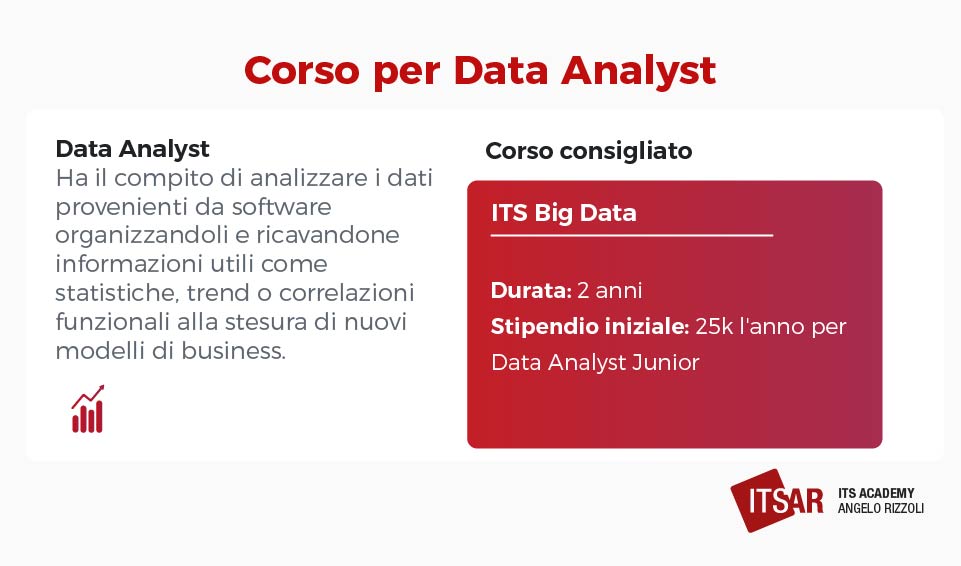 Corso per Data Analyst

Data Analyst
Ha il compito di analizzare i dati provenienti da software organizzandoli e ricavandone informazioni utili come statistiche, trend o correlazioni funzionali alla stesura di nuovi modelli di business.

Corso consigliato

ITS Big Data

Durata: 2 anni
Stipendio iniziale: 25k l'anno per Data Analyst Junior

ITSAR ITS ACADEMY ANGELO RIZZOLI